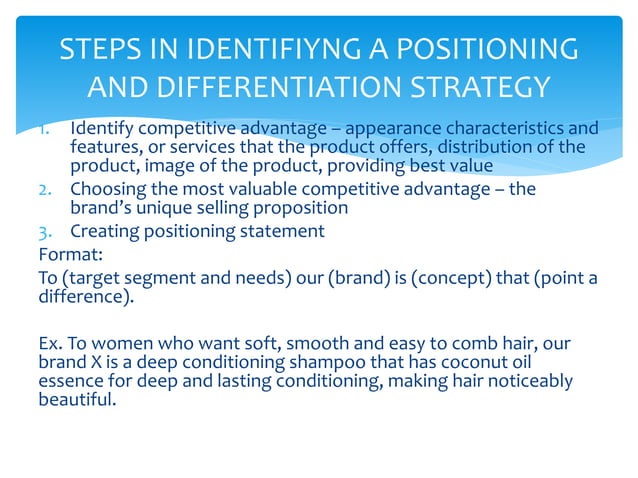 STEPS IN IDENTIFIYNG A POSITIONING AND DIFFERENTIATION STRATEGY

1. Identify competitive advantage – appearance characteristics and features, or services that the product offers, distribution of the product, image of the product, providing best value
2. Choosing the most valuable competitive advantage – the brand's unique selling proposition
3. Creating positioning statement

Format:

To (target segment and needs) our (brand) is (concept) that (point a difference).

Ex. To women who want soft, smooth and easy to comb hair, our brand X is a deep conditioning shampoo that has coconut oil essence for deep and lasting conditioning, making hair noticeably beautiful.